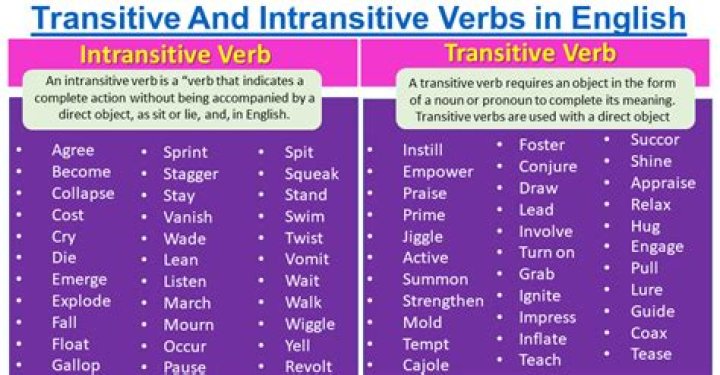 Transitive And Intransitive Verbs in English

Intransitive Verb

An intransitive verb is a "verb that indicates a complete action without being accompanied by a direct object, as sit or lie, and, in English.

- Agree
- Become
- Collapse
- Cost
- Cry
- Die
- Emerge
- Explode
- Fall
- Float
- Gallop

- Sprint
- Stagger
- Stay
- Vanish
- Wade
- Lean
- Listen
- March
- Mourn
- Occur
- Pause

- Spit
- Squeak
- Stand
- Swim
- Twist
- Vomit
- Wait
- Walk
- Wiggle
- Yell
- Revolt

Transitive Verb

A transitive verb requires an object in the form of a noun or pronoun to complete its meaning. Transitive verbs are used with a direct object

- Instill
- Empower
- Praise
- Prime
- Jiggle
- Active
- Summon
- Strengthen
- Mold
- Tempt
- Cajole

- Foster
- Conjure
- Draw
- Lead
- Involve
- Turn on
- Grab
- Ignite
- Impress
- Inflate
- Teach

- Succor
- Shine
- Appraise
- Relax
- Hug
- Engage
- Pull
- Lure
- Guide
- Coax
- Tease